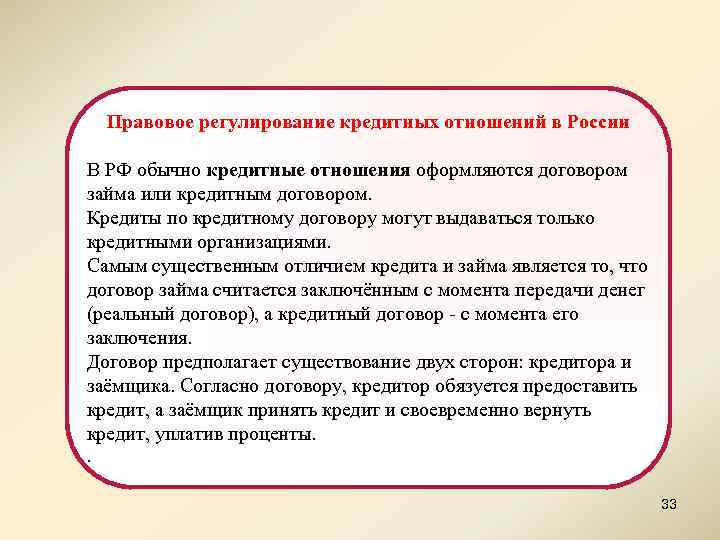 Правовое регулирование кредитных отношений в России

В РФ обычно кредитные отношения оформляются договором займа или кредитным договором.
Кредиты по кредитному договору могут выдаваться только кредитными организациями.
Самым существенным отличием кредита и займа является то, что договор займа считается заключённым с момента передачи денег (реальный договор), а кредитный договор - с момента его заключения.
Договор предполагает существование двух сторон: кредитора и заёмщика. Согласно договору, кредитор обязуется предоставить кредит, а заёмщик принять кредит и своевременно вернуть кредит, уплатив проценты.
.

33